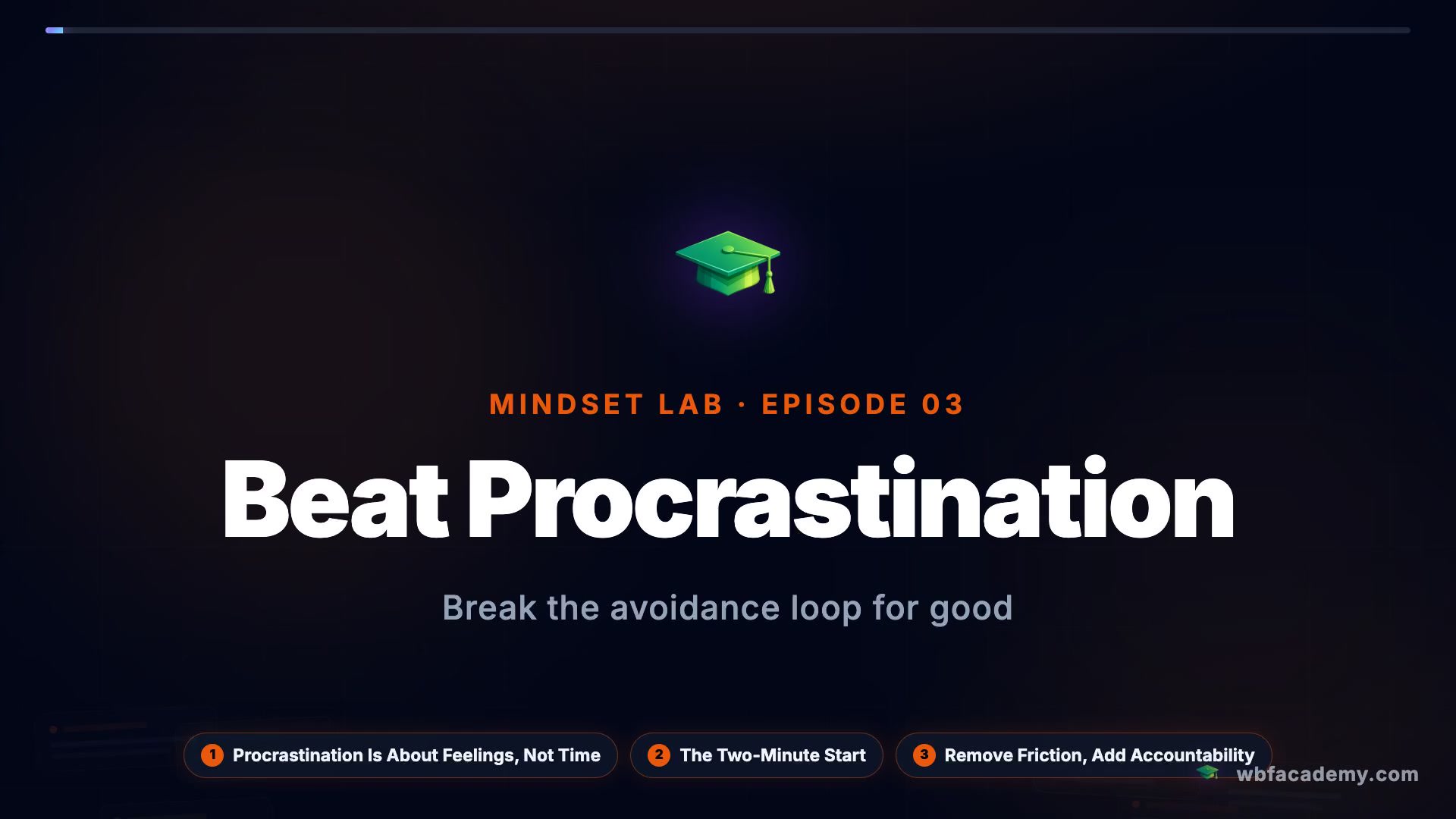 MINDSET LAB · EPISODE 03

Beat Procrastination

Break the avoidance loop for good

1 Procrastination Is About Feelings, Not Time

2 The Two-Minute Start

3 Remove Friction, Add Accountability

wbfacademy.com